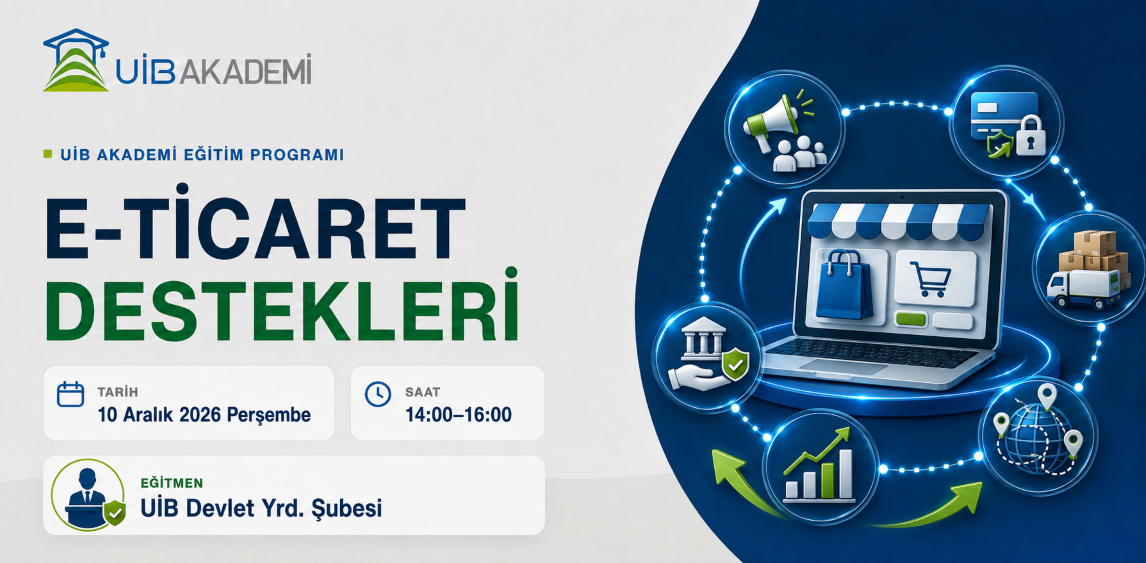 UİB AKADEMİ

UİB AKADEMİ EĞİTİM PROGRAMI

E-TİCARET DESTEKLERİ

TARİH
10 Aralık 2026 Perşembe

SAAT
14:00–16:00

EĞİTMEN
UİB Devlet Yrd. Şubesi